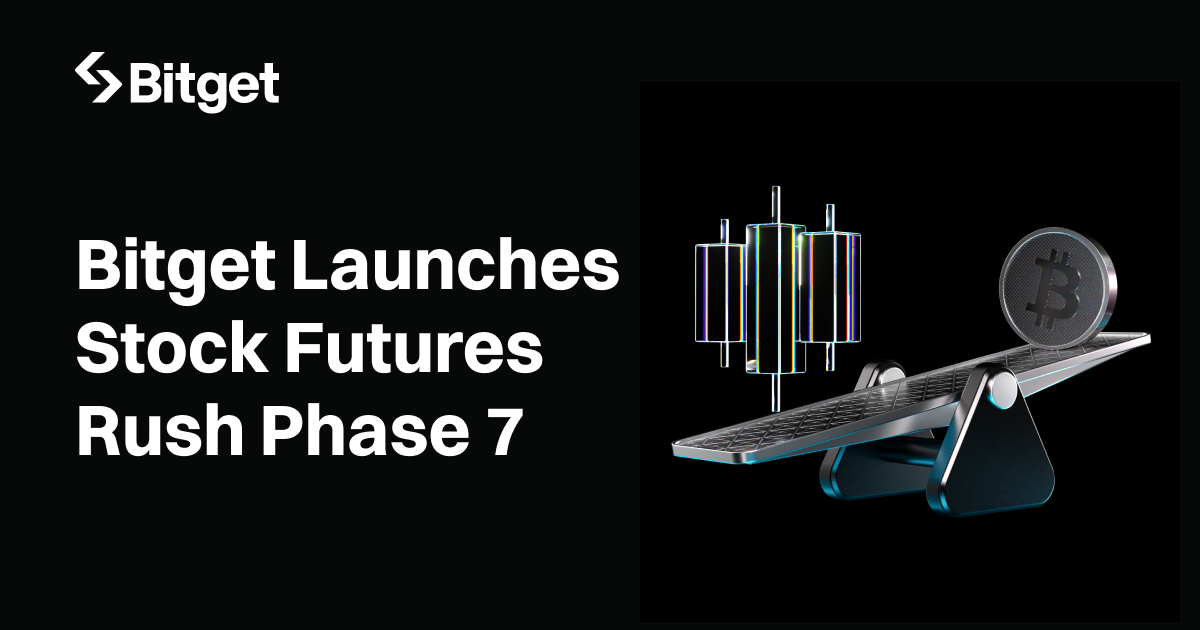 Bitget

Bitget Launches Stock Futures Rush Phase 7